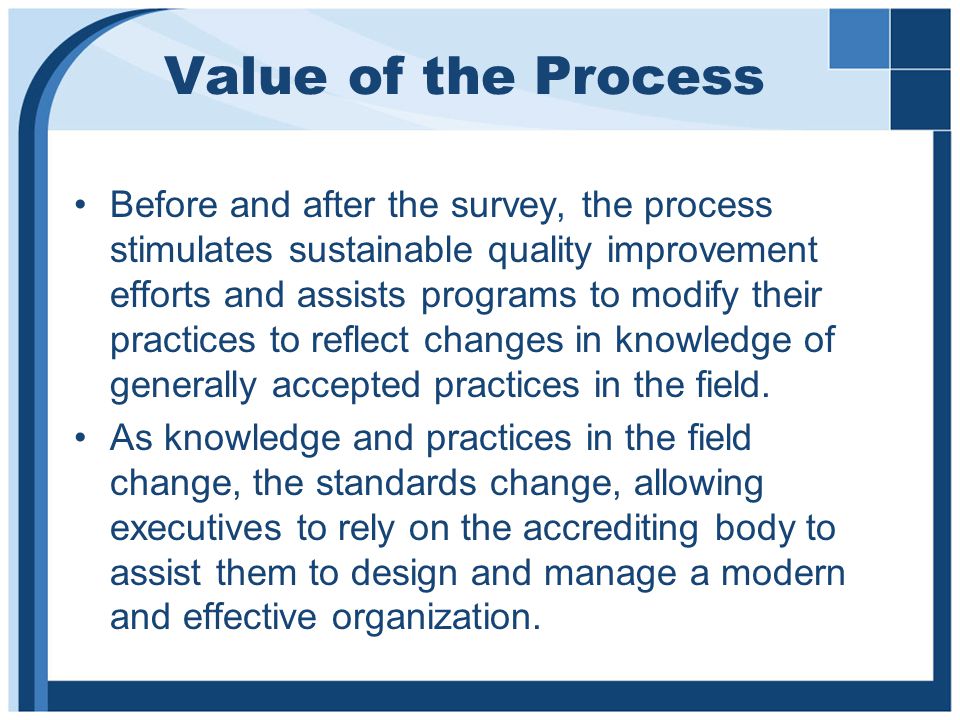 Value of the Process

• Before and after the survey, the process stimulates sustainable quality improvement efforts and assists programs to modify their practices to reflect changes in knowledge of generally accepted practices in the field.
• As knowledge and practices in the field change, the standards change, allowing executives to rely on the accrediting body to assist them to design and manage a modern and effective organization.